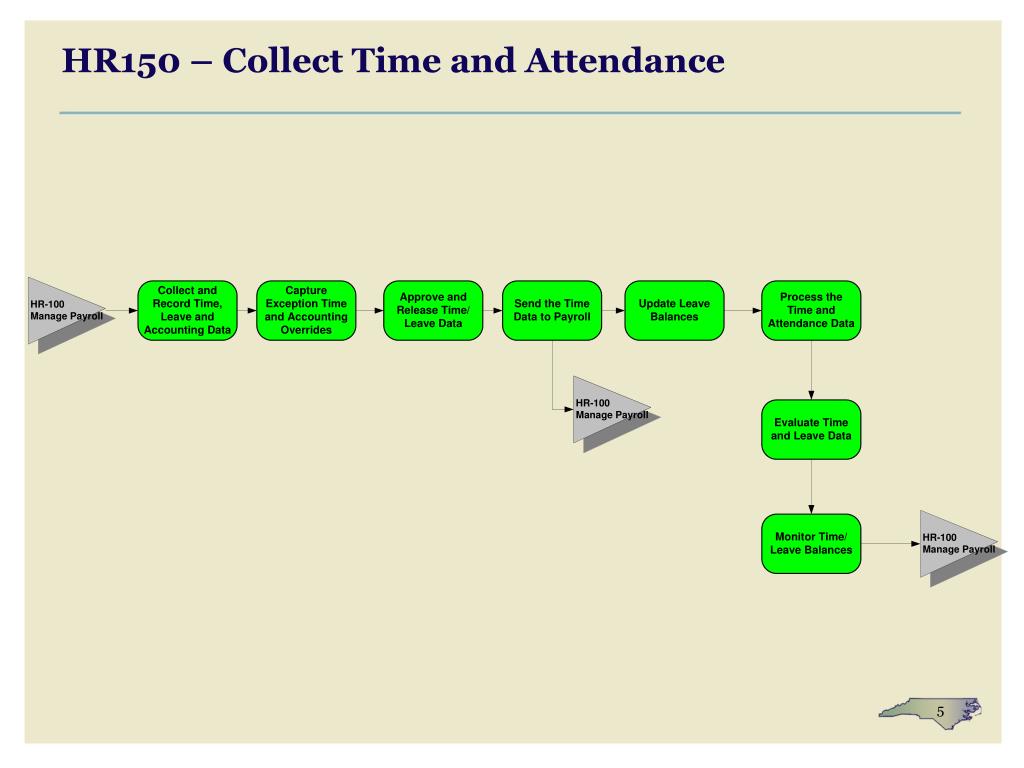 HR150 – Collect Time and Attendance

HR-100
Manage Payroll

Collect and Record Time, Leave and Accounting Data

Capture Exception Time and Accounting Overrides

Approve and Release Time/ Leave Data

Send the Time Data to Payroll

Update Leave Balances

Process the Time and Attendance Data

HR-100
Manage Payroll

Evaluate Time and Leave Data

Monitor Time/ Leave Balances

HR-100
Manage Payroll

5